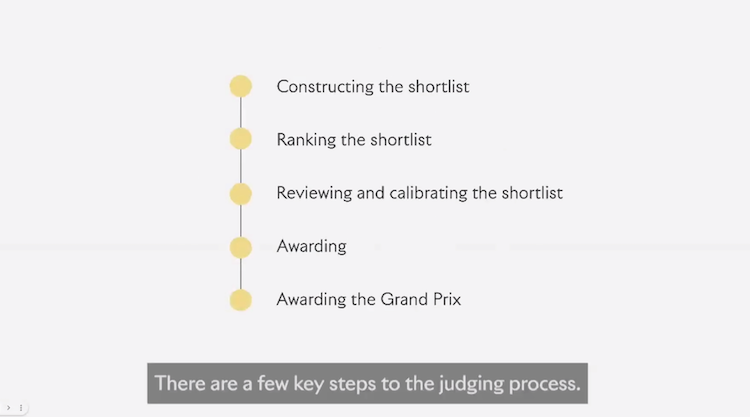 Constructing the shortlist

Ranking the shortlist

Reviewing and calibrating the shortlist

Awarding

Awarding the Grand Prix

There are a few key steps to the judging process.